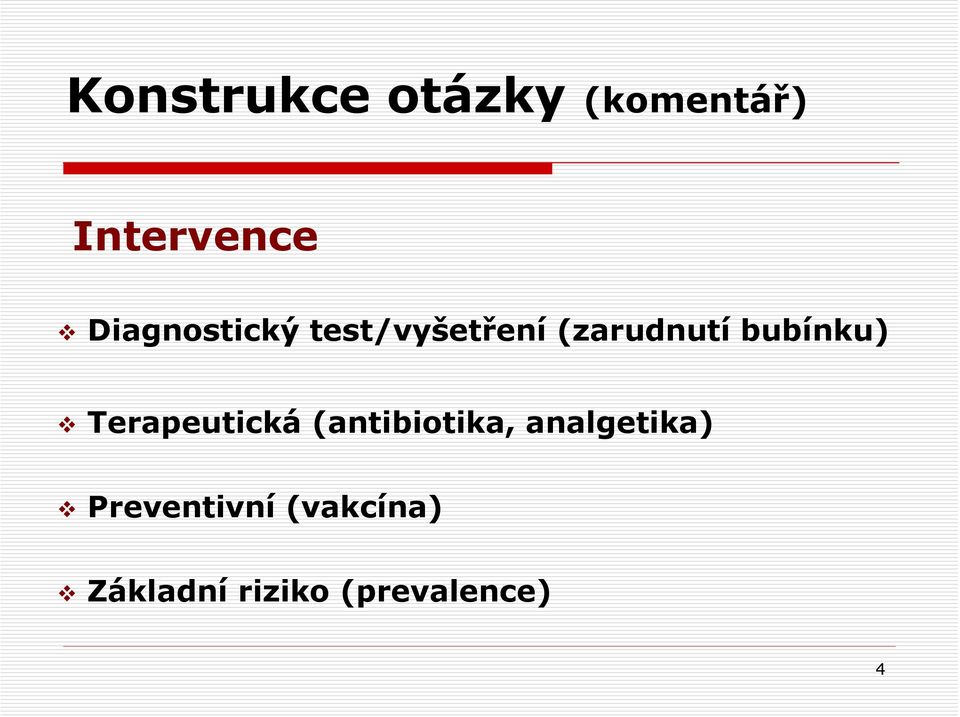 Konstrukce otázky (komentář)

Intervence

❖ Diagnostický test/vyšetření (zarudnutí bubínku)

❖ Terapeutická (antibiotika, analgetika)

❖ Preventivní (vakcína)

❖ Základní riziko (prevalence)

4